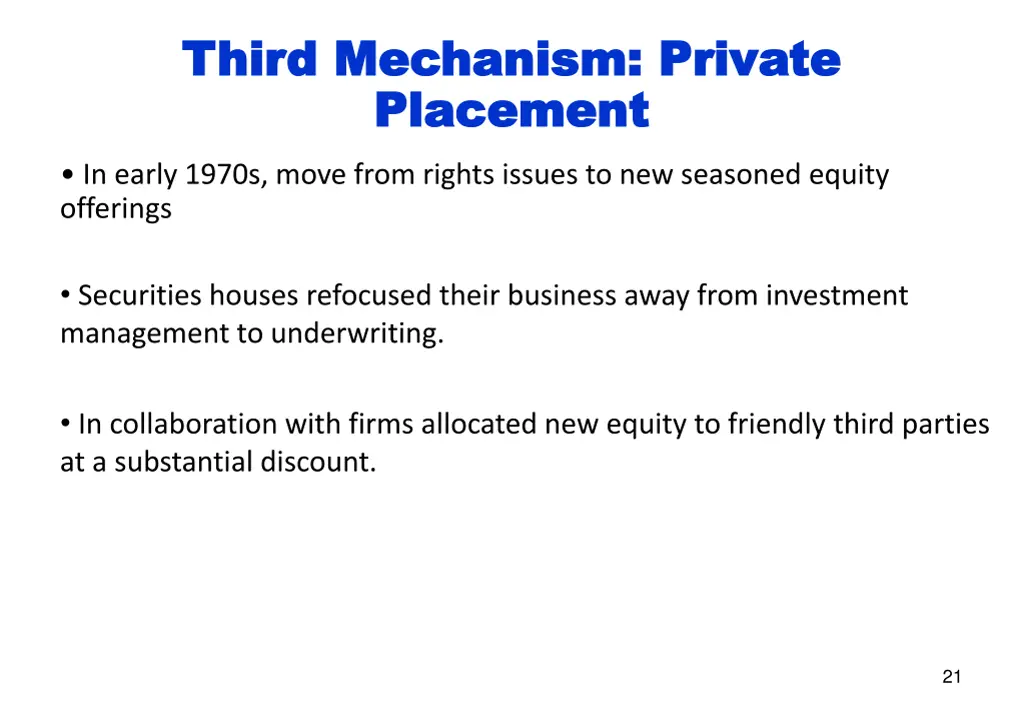 Third Mechanism: Private Placement

• In early 1970s, move from rights issues to new seasoned equity offerings

• Securities houses refocused their business away from investment management to underwriting.

• In collaboration with firms allocated new equity to friendly third parties at a substantial discount.

21